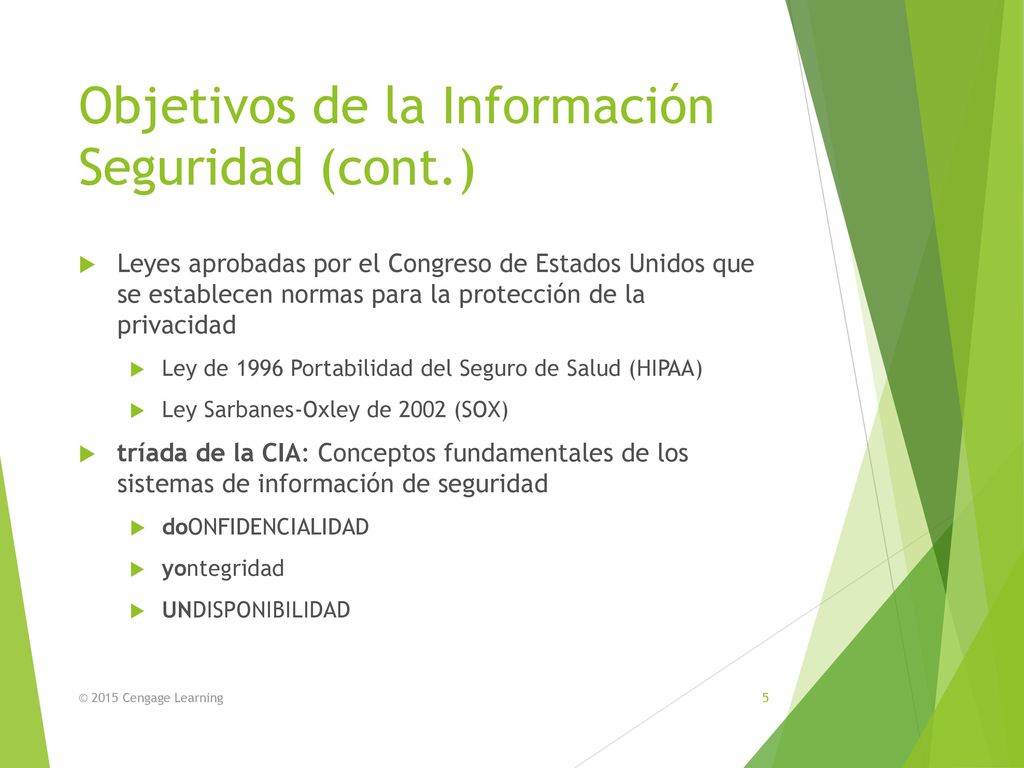 Objetivos de la Información Seguridad (cont.)

Leyes aprobadas por el Congreso de Estados Unidos que se establecen normas para la protección de la privacidad

Ley de 1996 Portabilidad del Seguro de Salud (HIPAA)

Ley Sarbanes-Oxley de 2002 (SOX)

tríada de la CIA: Conceptos fundamentales de los sistemas de información de seguridad

doONFIDENCIALIDAD

yontegridad

UNDISPONIBILIDAD

© 2015 Cengage Learning

5